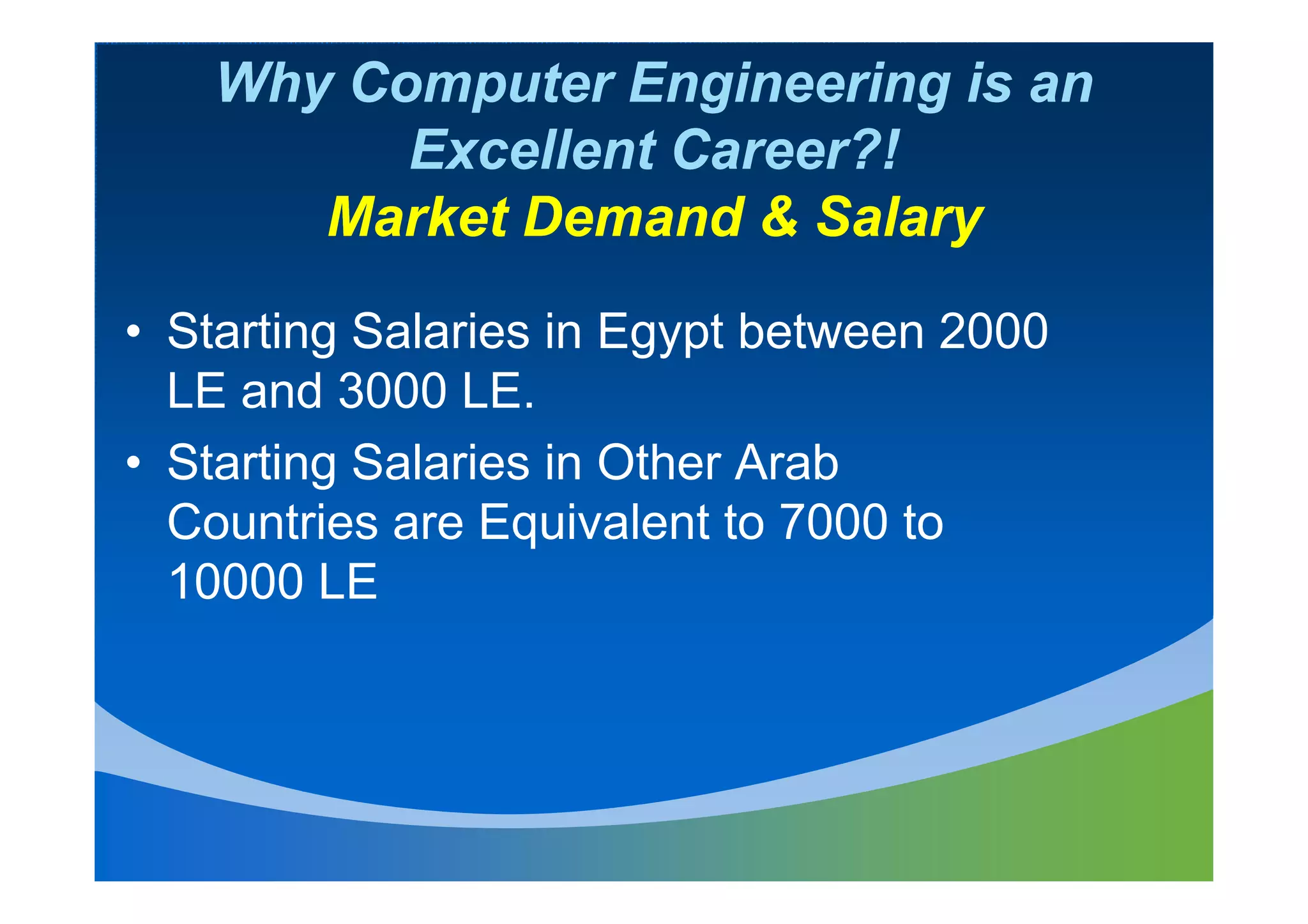 Why Computer Engineering is an Excellent Career?!
Market Demand & Salary

• Starting Salaries in Egypt between 2000 LE and 3000 LE.
• Starting Salaries in Other Arab Countries are Equivalent to 7000 to 10000 LE